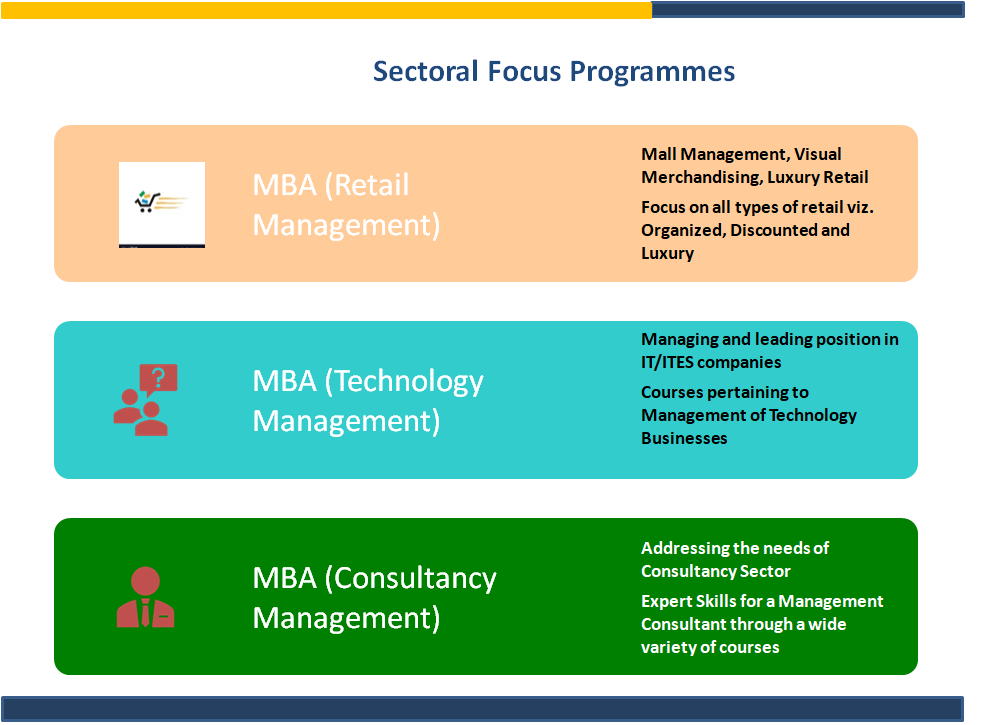 Sectoral Focus Programmes

MBA (Retail Management)

Mall Management, Visual Merchandising, Luxury Retail

Focus on all types of retail viz. Organized, Discounted and Luxury

MBA (Technology Management)

Managing and leading position in IT/ITES companies

Courses pertaining to Management of Technology Businesses

MBA (Consultancy Management)

Addressing the needs of Consultancy Sector

Expert Skills for a Management Consultant through a wide variety of courses